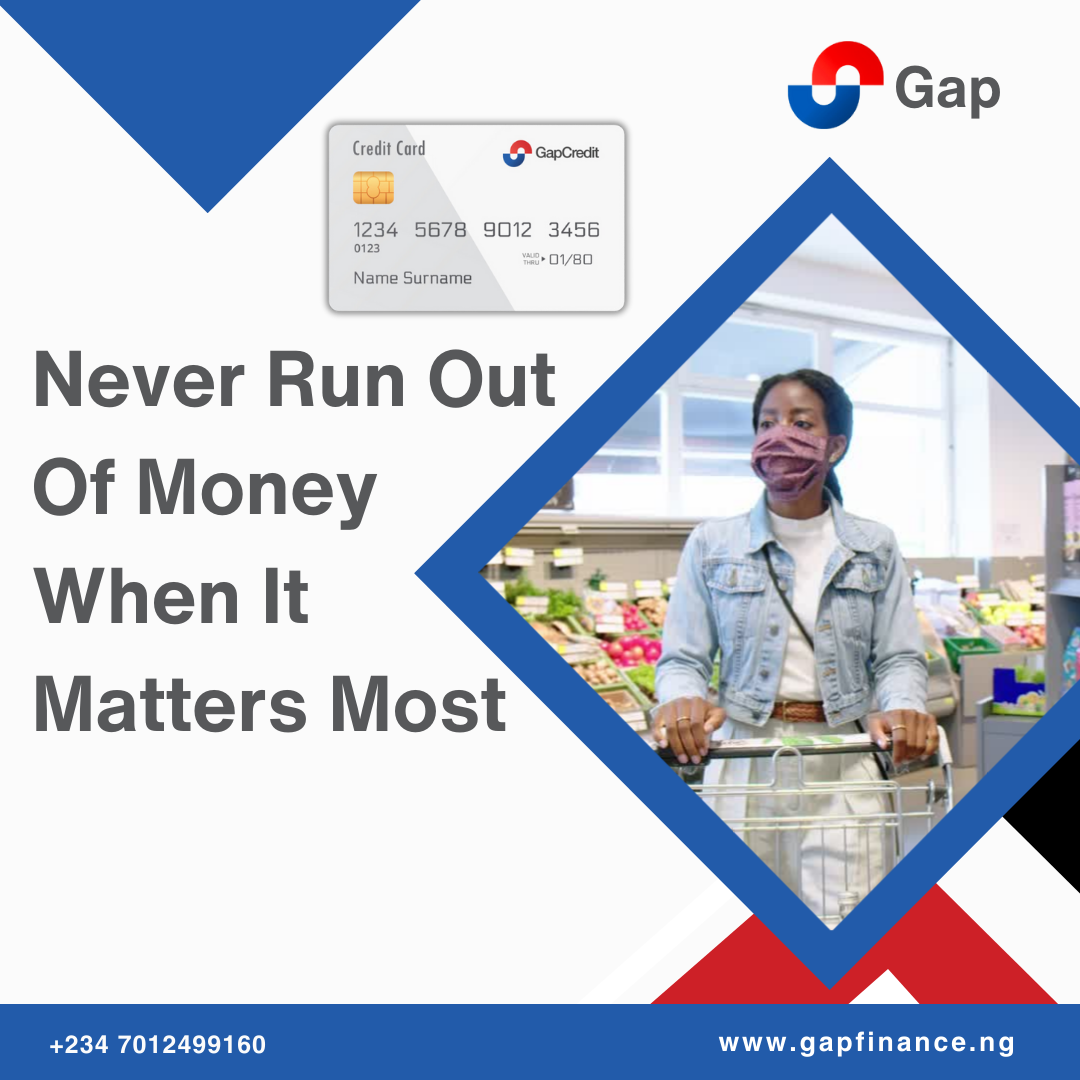 Gap

Credit Card
GapCredit
1234 5678 9012 3456
0123
VALID THRU 01/80
Name Surname

Never Run Out Of Money When It Matters Most

+234 7012499160
www.gapfinance.ng